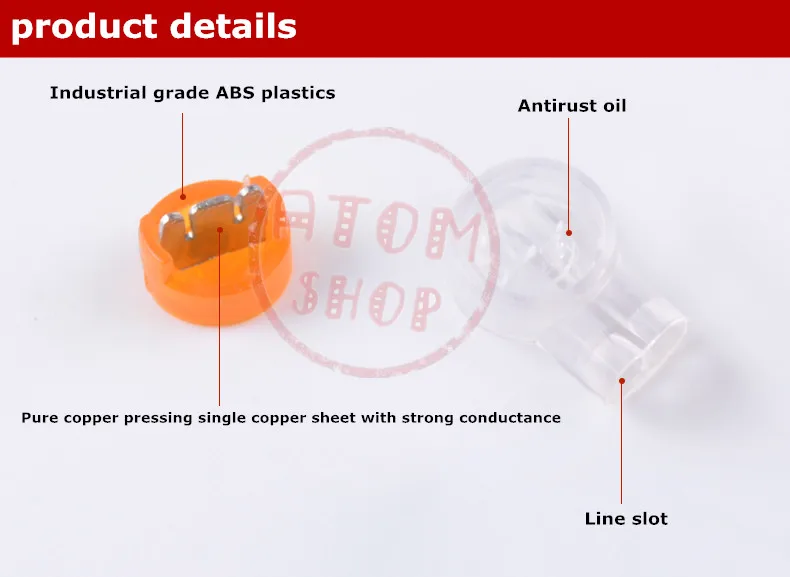 product details

Industrial grade ABS plastics

Antirust oil

ATOM
SHOP

Pure copper pressing single copper sheet with strong conductance

Line slot